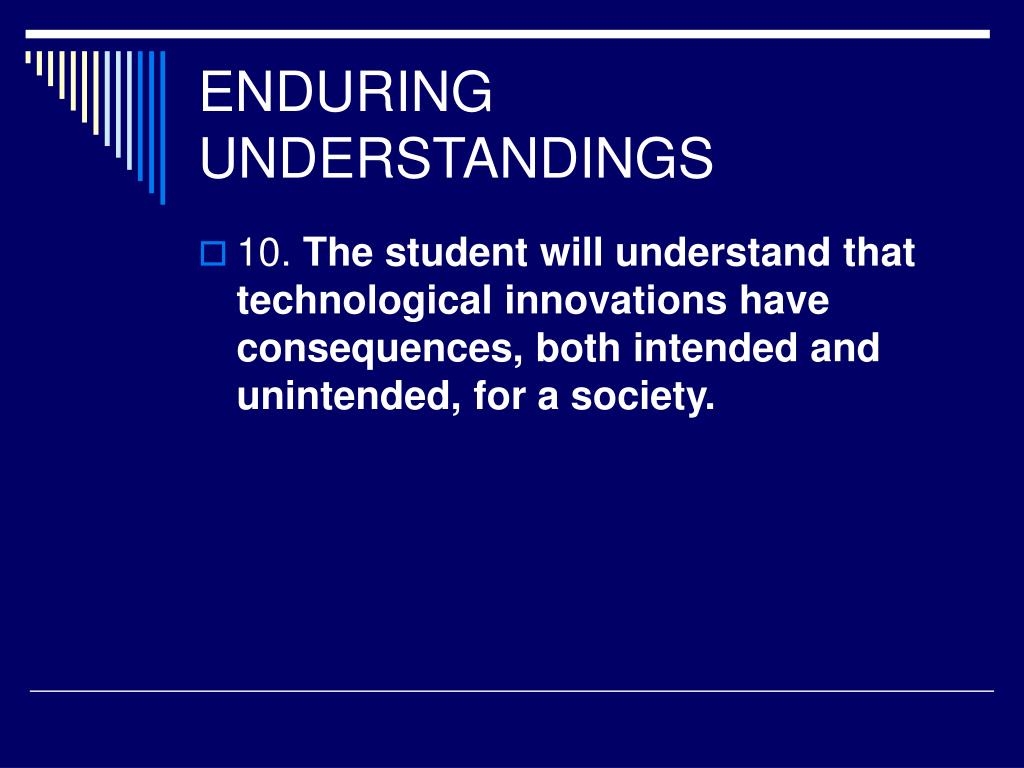 ENDURING UNDERSTANDINGS

10. The student will understand that technological innovations have consequences, both intended and unintended, for a society.